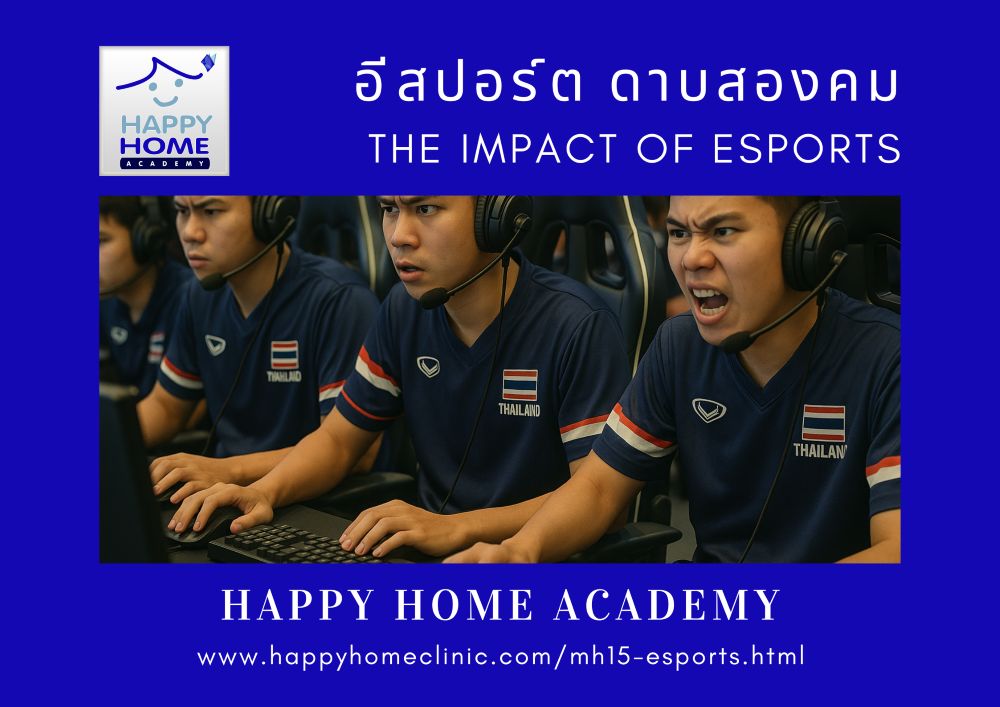 HAPPY HOME ACADEMY

อีสปอร์ต ดาบสองคม
THE IMPACT OF ESPORTS

THAILAND
THAILAND
THAILAND

HAPPY HOME ACADEMY
www.happyhomeclinic.com/mh15-esports.html